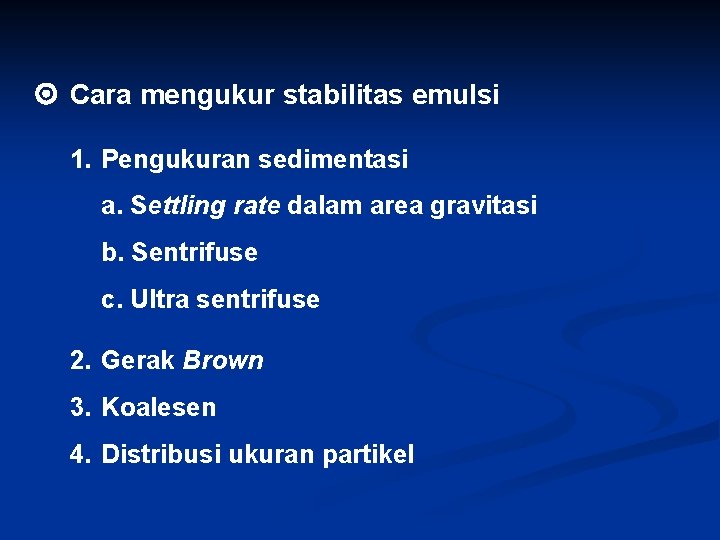 Cara mengukur stabilitas emulsi

1. Pengukuran sedimentasi

a. Settling rate dalam area gravitasi

b. Sentrifuse

c. Ultra sentrifuse

2. Gerak Brown

3. Koalesen

4. Distribusi ukuran partikel